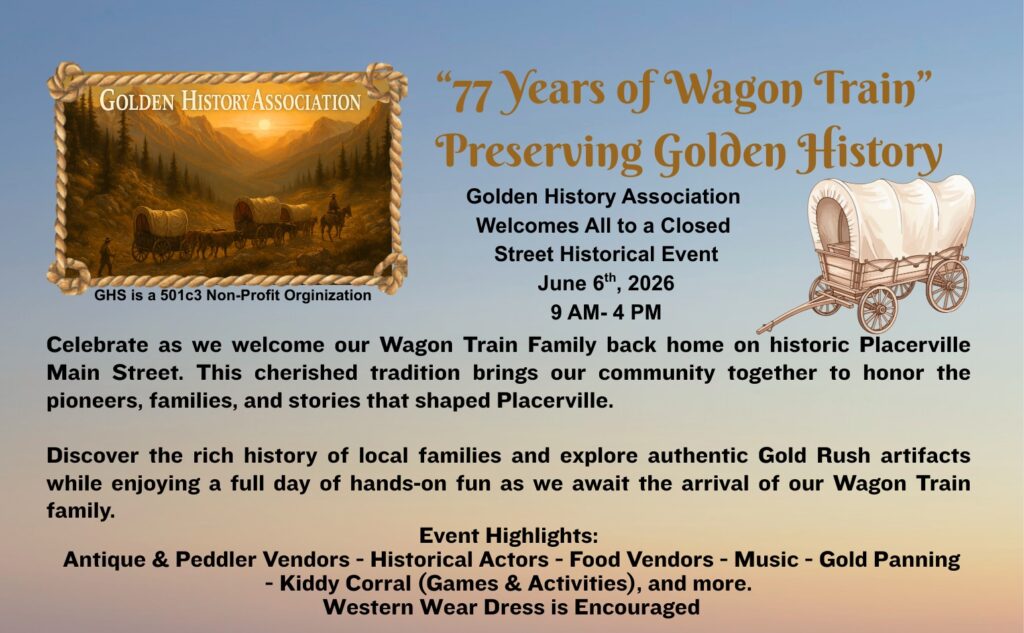 GOLDEN HISTORY ASSOCIATION

GHS is a 501c3 Non-Profit Orginization

"77 Years of Wagon Train"
Preserving Golden History

Golden History Association
Welcomes All to a Closed
Street Historical Event
June 6$^{th}$, 2026
9 AM- 4 PM

Celebrate as we welcome our Wagon Train Family back home on historic Placerville Main Street. This cherished tradition brings our community together to honor the pioneers, families, and stories that shaped Placerville.

Discover the rich history of local families and explore authentic Gold Rush artifacts while enjoying a full day of hands-on fun as we await the arrival of our Wagon Train family.

Event Highlights:
Antique & Peddler Vendors - Historical Actors - Food Vendors - Music - Gold Panning - Kiddy Corral (Games & Activities), and more.
Western Wear Dress is Encouraged